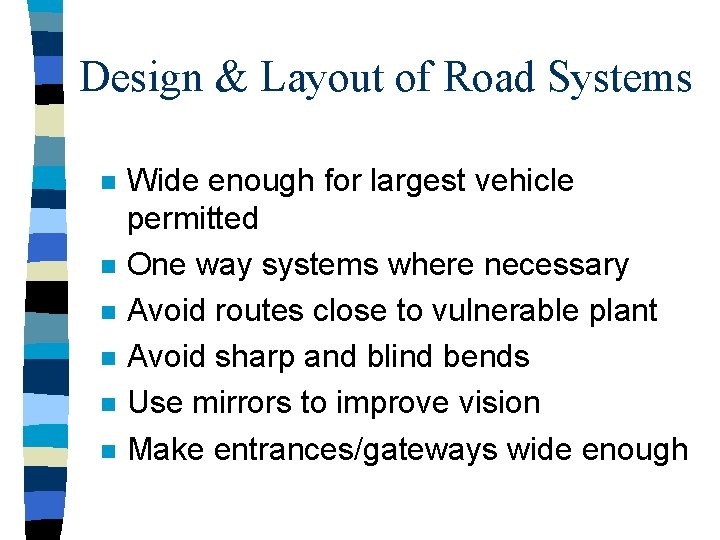 Design & Layout of Road Systems

- Wide enough for largest vehicle permitted
- One way systems where necessary
- Avoid routes close to vulnerable plant
- Avoid sharp and blind bends
- Use mirrors to improve vision
- Make entrances/gateways wide enough